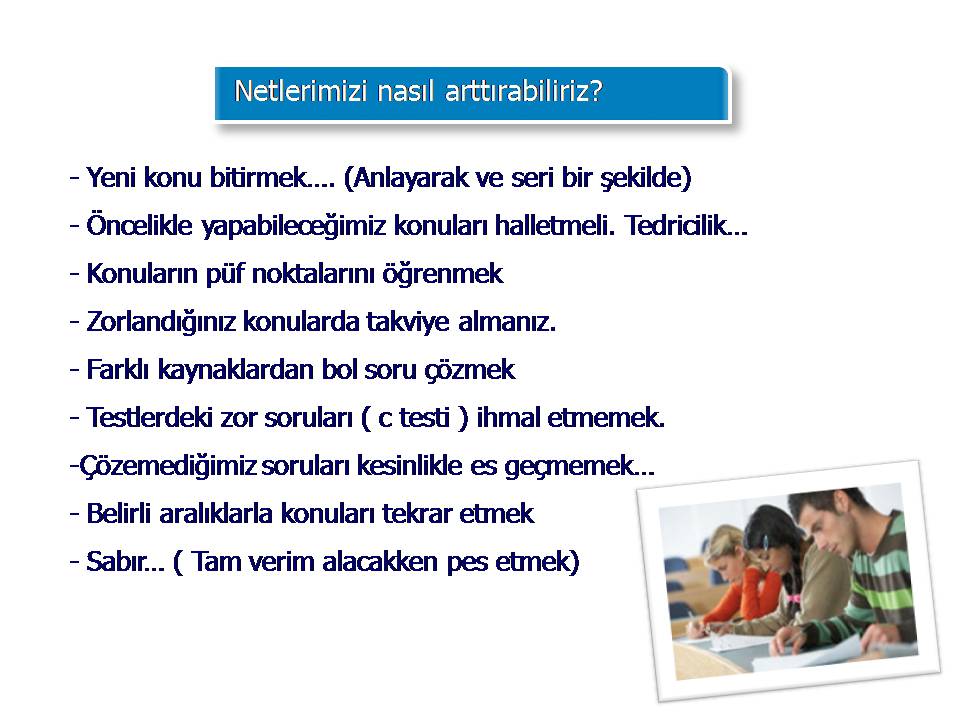 Netlerimizi nasıl arttırabiliriz?

- Yeni konu bitirmek…. (Anlayarak ve seri bir şekilde)

- Öncelikle yapabileceğimiz konuları halletmeli. Tedricilik…

- Konuların püf noktalarını öğrenmek

- Zorlandığınız konularda takviye almanız.

- Farklı kaynaklardan bol soru çözmek

- Testlerdeki zor soruları ( c testi ) ihmal etmemek.

-Çözemediğimiz soruları kesinlikle es geçmemek…

- Belirli aralıklarla konuları tekrar etmek

- Sabır… ( Tam verim alacakken pes etmek)